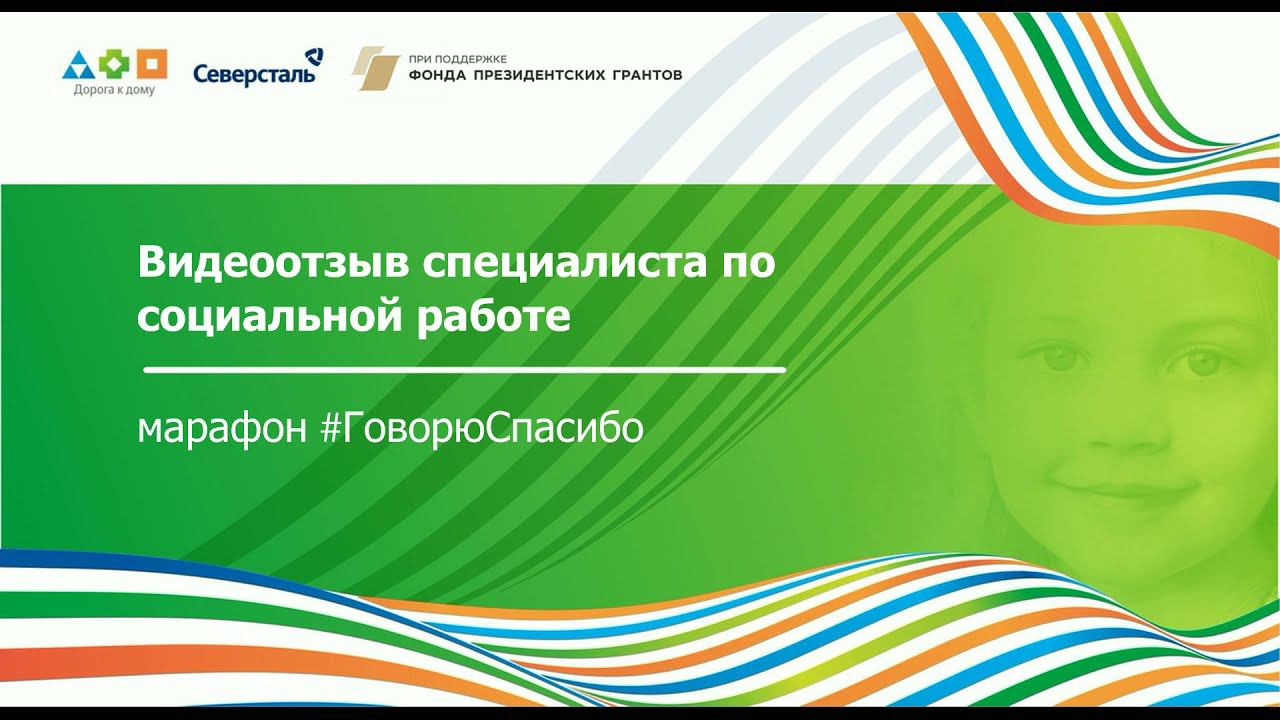 Дорога к дому

Северсталь

ПРИ ПОДДЕРЖКЕ
ФОНДА ПРЕЗИДЕНТСКИХ ГРАНТОВ

Видеоотзыв специалиста по социальной работе

марафон #ГоворюСпасибо